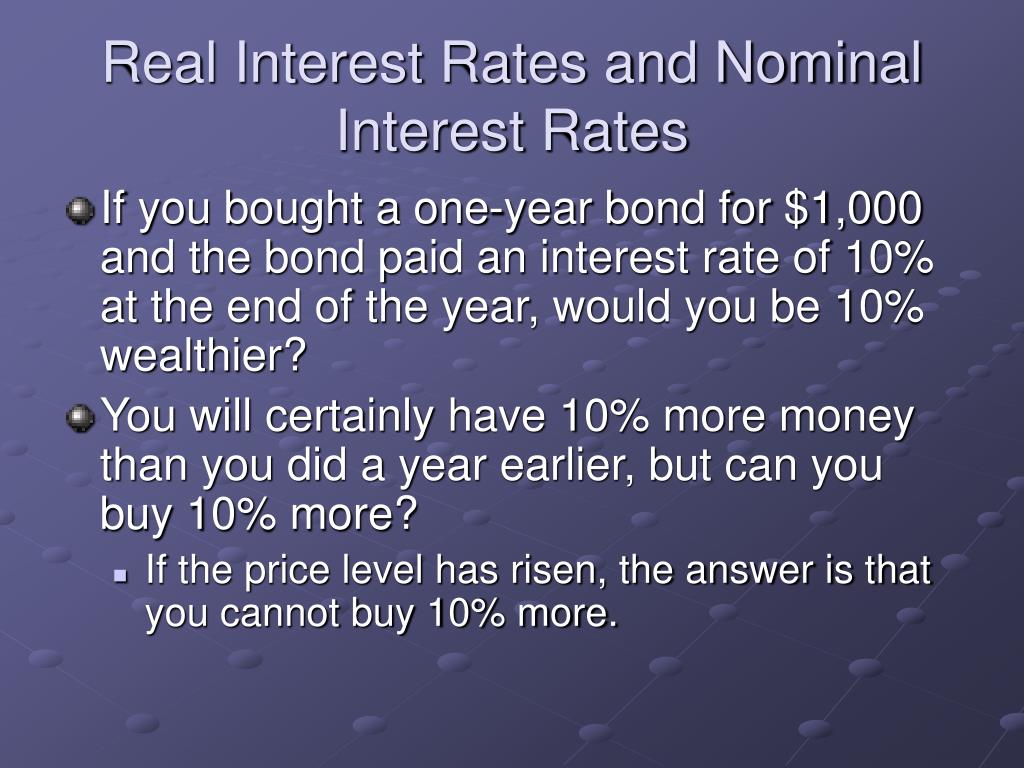 Real Interest Rates and Nominal Interest Rates

If you bought a one-year bond for \$1,000 and the bond paid an interest rate of 10% at the end of the year, would you be 10% wealthier?

You will certainly have 10% more money than you did a year earlier, but can you buy 10% more?

If the price level has risen, the answer is that you cannot buy 10% more.